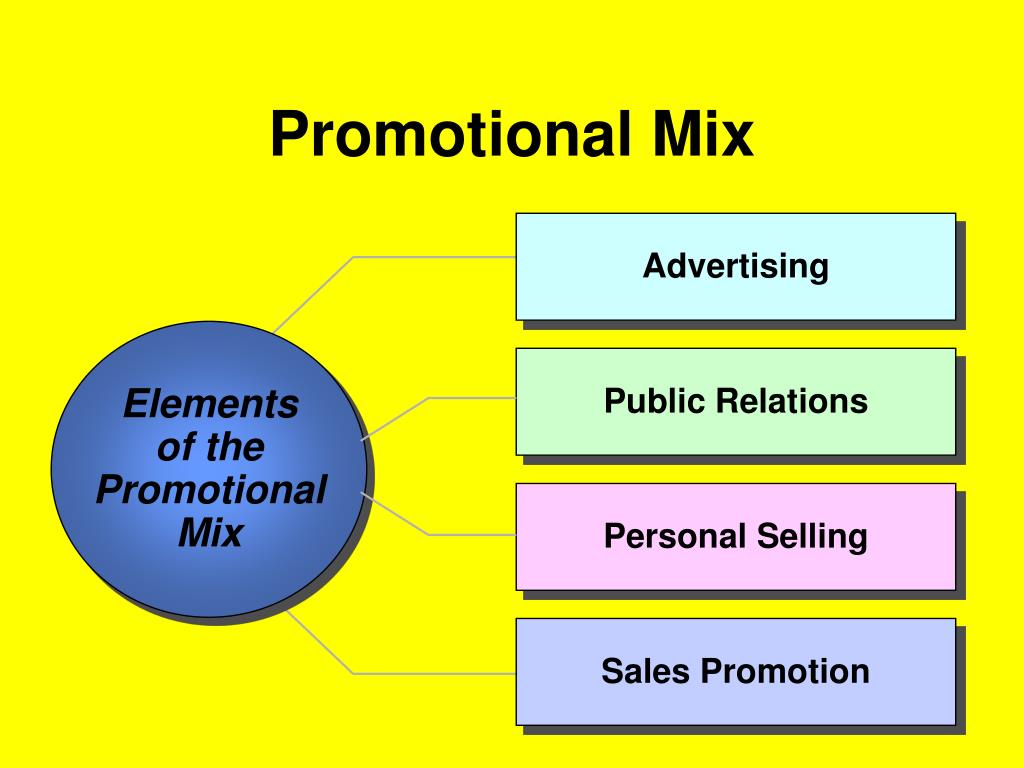 Promotional Mix

Elements of the Promotional Mix

Advertising

Public Relations

Personal Selling

Sales Promotion